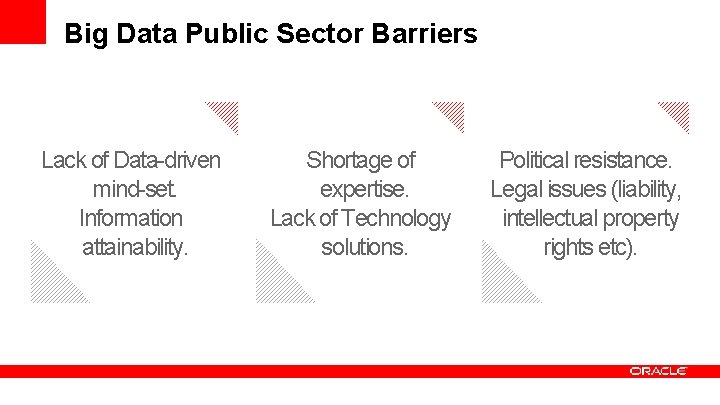 Big Data Public Sector Barriers

Lack of Data-driven mind-set. Information attainability.

Shortage of expertise. Lack of Technology solutions.

Political resistance. Legal issues (liability, intellectual property rights etc).

ORACLE